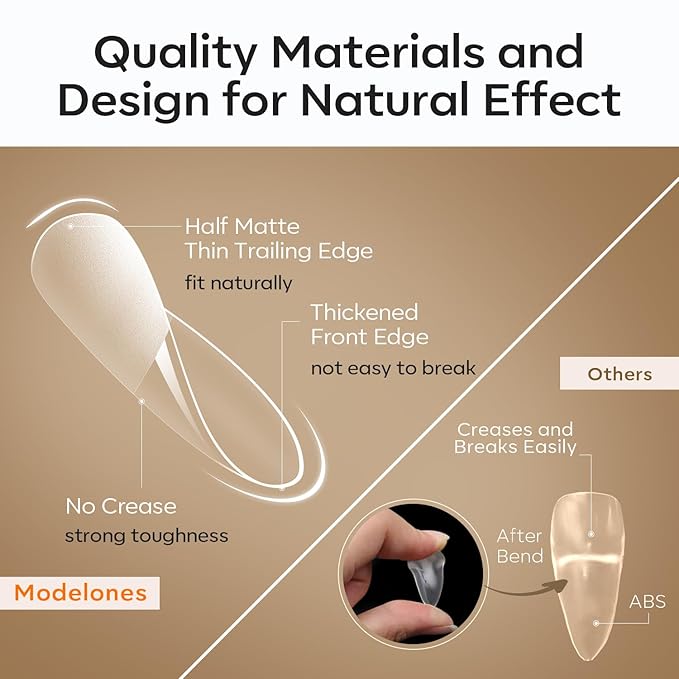 Quality Materials and Design for Natural Effect

Half Matte
Thin Trailing Edge
fit naturally

Thickened
Front Edge
not easy to break

No Crease
strong toughness

Modelones

Others

Creases and
Breaks Easily

After
Bend

ABS